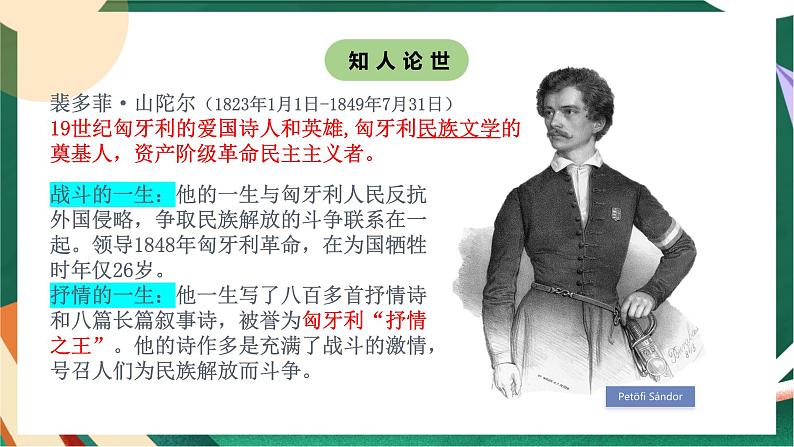 知人论世

裴多菲·山陀尔（1823年1月1日-1849年7月31日）
19世纪匈牙利的爱国诗人和英雄，匈牙利民族文学的奠基人，资产阶级革命民主主义者。

战斗的一生：他的一生与匈牙利人民反抗外国侵略，争取民族解放的斗争联系在一起。领导1848年匈牙利革命，在为国牺牲时年仅26岁。
抒情的一生：他一生写了八百多首抒情诗和八篇长篇叙事诗，被誉为匈牙利“抒情之王”。他的诗作多是充满了战斗的激情，号召人们为民族解放而斗争。

Petőfi Sándor